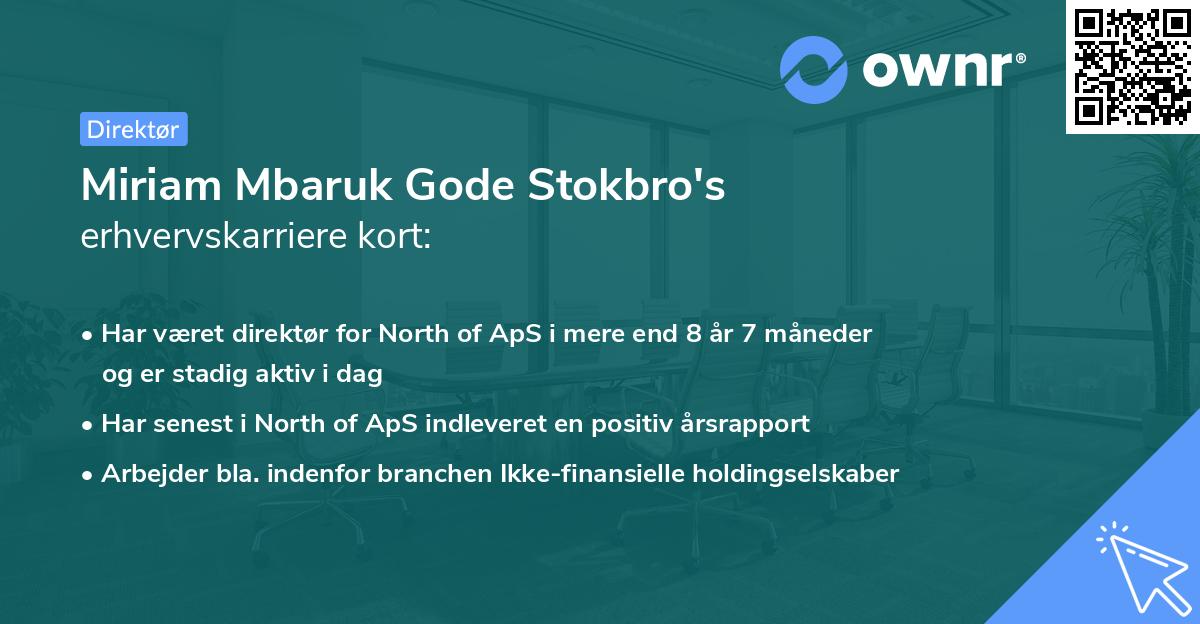 ownr®

Direktør

Miriam Mbaruk Gode Stokbro's
erhvervskarriere kort:

• Har været direktør for North of ApS i mere end 8 år 7 måneder og er stadig aktiv i dag
• Har senest i North of ApS indleveret en positiv årsrapport
• Arbejder bla. indenfor branchen Ikke-finansielle holdingselskaber